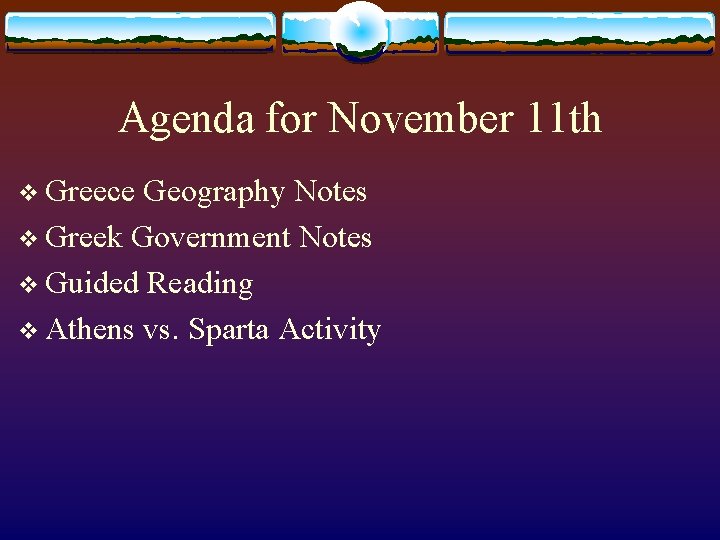 Agenda for November 11th

❖ Greece Geography Notes
❖ Greek Government Notes
❖ Guided Reading
❖ Athens vs. Sparta Activity